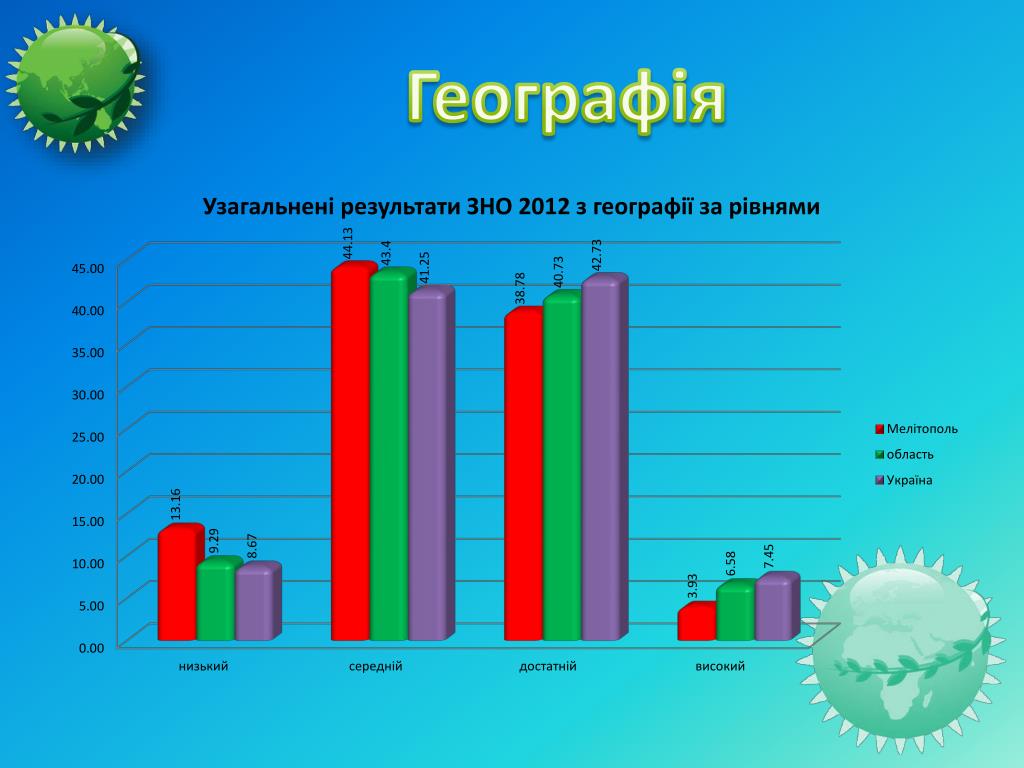 Географія

Узагальнені результати ЗНО 2012 з географії за рівнями

45.00
40.00
35.00
30.00
25.00
20.00
15.00
10.00
5.00
0.00

13.16
9.29
8.67
44.13
43.4
41.25
38.78
40.73
42.73
3.93
6.58
7.45

низький
середній
достатній
високий

Мелітополь
область
Україна